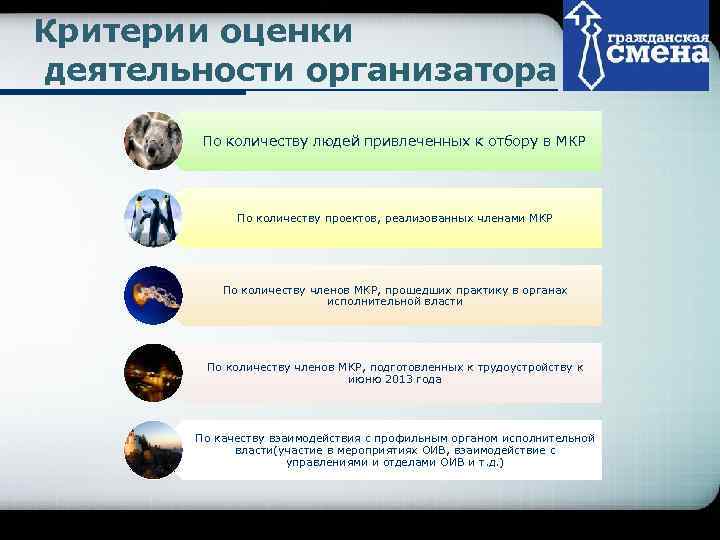 Критерии оценки деятельности организатора

гражданская смена

По количеству людей привлеченных к отбору в МКР

По количеству проектов, реализованных членами МКР

По количеству членов МКР, прошедших практику в органах исполнительной власти

По количеству членов МКР, подготовленных к трудоустройству к июню 2013 года

По качеству взаимодействия с профильным органом исполнительной власти(участие в мероприятиях ОИВ, взаимодействие с управлениями и отделами ОИВ и т.д.)